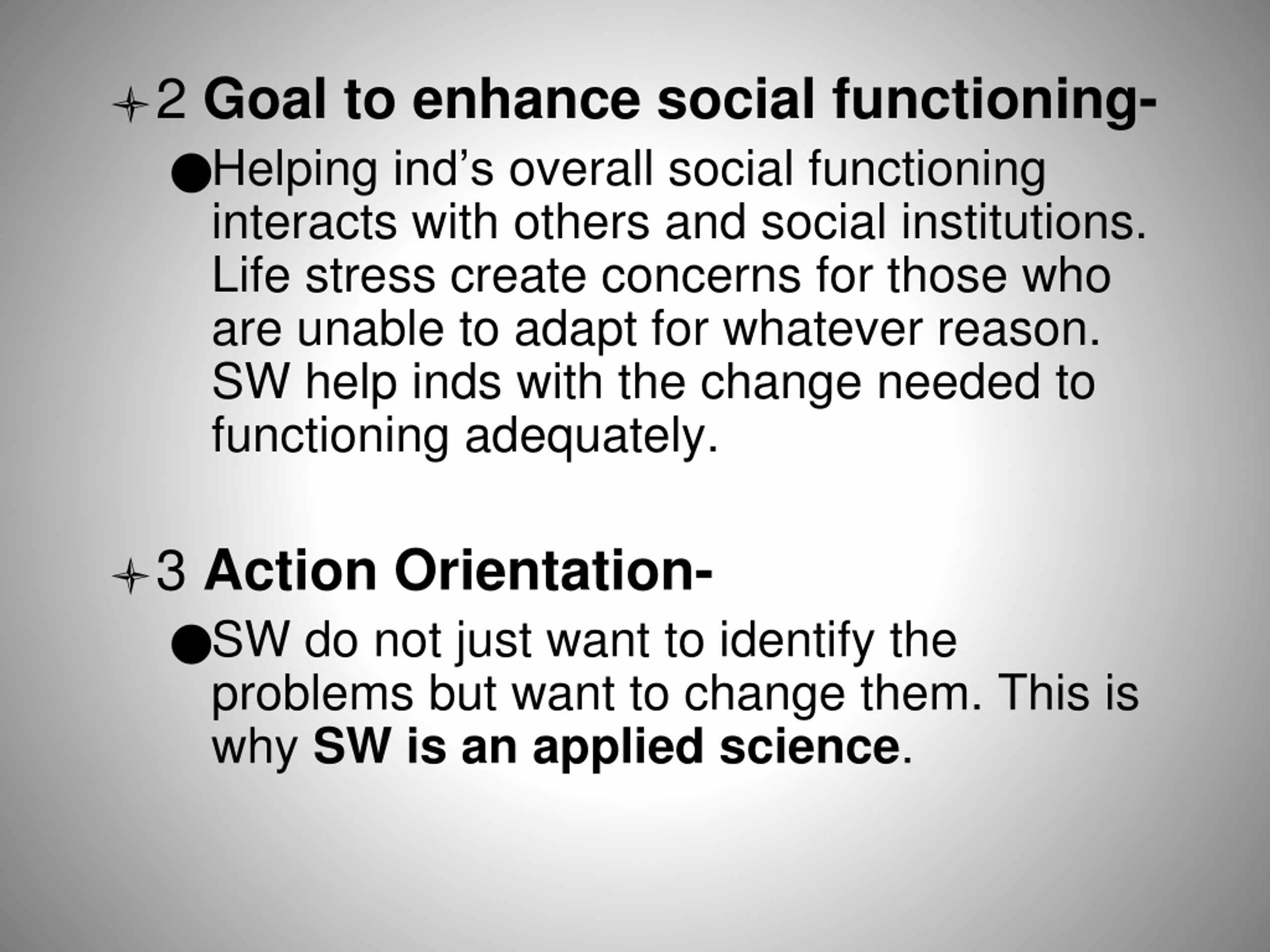 2 Goal to enhance social functioning-

Helping ind’s overall social functioning interacts with others and social institutions. Life stress create concerns for those who are unable to adapt for whatever reason. SW help inds with the change needed to functioning adequately.

3 Action Orientation-

SW do not just want to identify the problems but want to change them. This is why SW is an applied science.